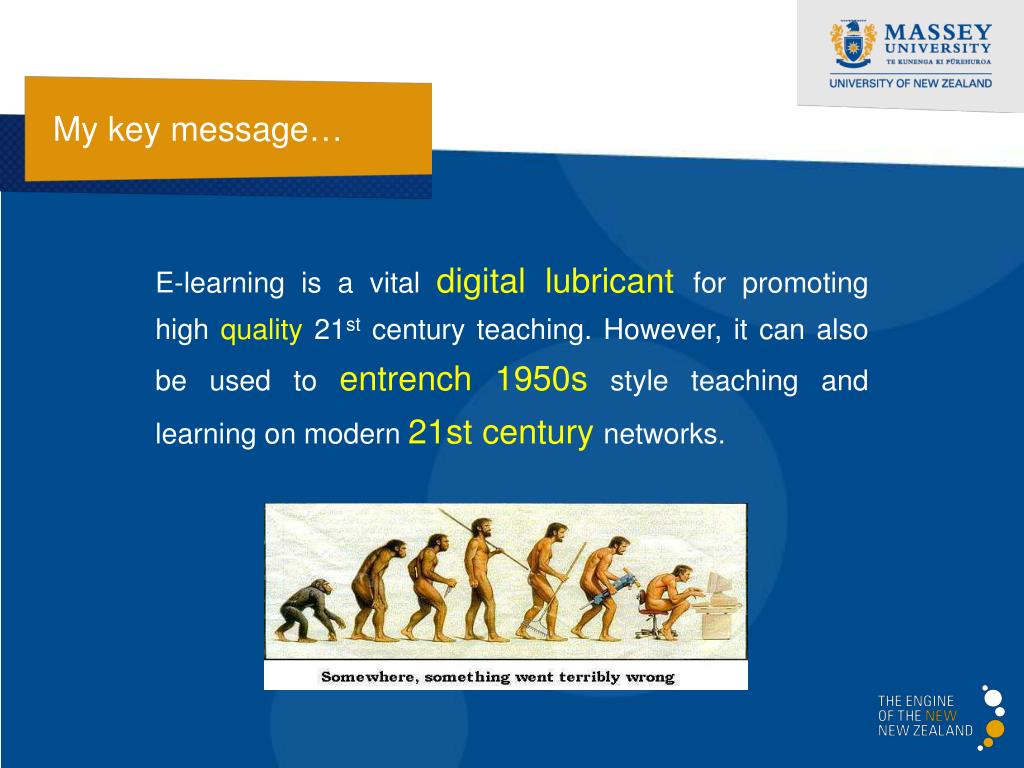 MASSEY UNIVERSITY
TE KUNENGA KI PŪREHUROA
UNIVERSITY OF NEW ZEALAND

My key message…

E-learning is a vital digital lubricant for promoting high quality 21$^{st}$ century teaching. However, it can also be used to entrench 1950s style teaching and learning on modern 21st century networks.

Somewhere, something went terribly wrong

THE ENGINE OF THE NEW NEW ZEALAND